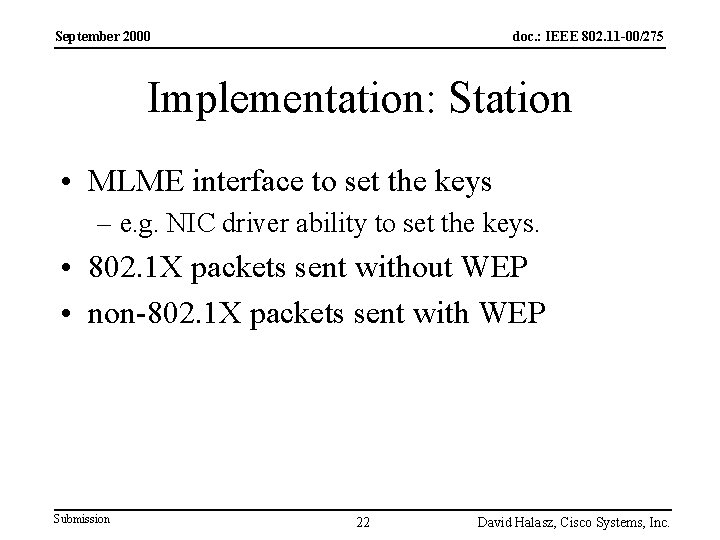 September 2000

doc.: IEEE 802.11-00/275

Implementation: Station

• MLME interface to set the keys
– e.g. NIC driver ability to set the keys.
• 802.1X packets sent without WEP
• non-802.1X packets sent with WEP

Submission

22

David Halasz, Cisco Systems, Inc.